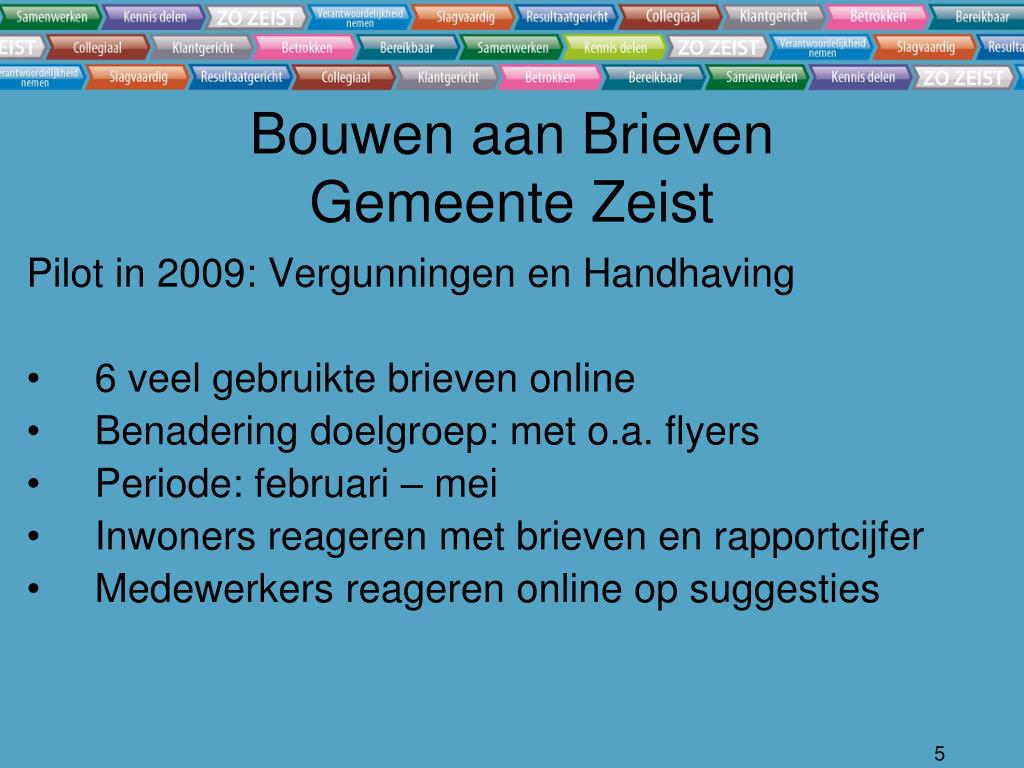 Samenwerken Kennis delen ZO ZEIST Verantwoordelijkheid nemen Slagvaardig Resultaatgericht Collegiaal Klantgericht Betrokken Bereikbaar
ZEIST Collegiaal Klantgericht Betrokken Bereikbaar Samenwerken Kennis delen ZO ZEIST Verantwoordelijkheid nemen Slagvaardig Resulta
Verantwoordelijkheid nemen Slagvaardig Resultaatgericht Collegiaal Klantgericht Betrokken Bereikbaar Samenwerken Kennis delen ZO ZEIST

Bouwen aan Brieven
Gemeente Zeist

Pilot in 2009: Vergunningen en Handhaving

• 6 veel gebruikte brieven online
• Benadering doelgroep: met o.a. flyers
• Periode: februari – mei
• Inwoners reageren met brieven en rapportcijfer
• Medewerkers reageren online op suggesties

5